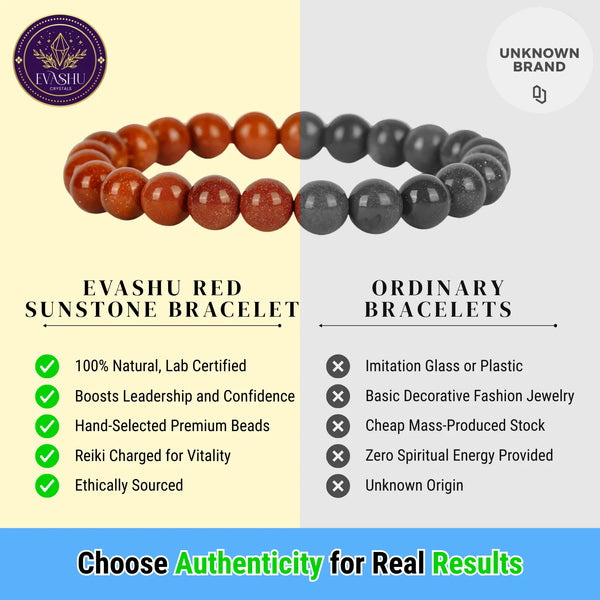 EVASHU
CRYSTALS

UNKNOWN BRAND

EVASHU RED SUNSTONE BRACELET

100% Natural, Lab Certified
Boosts Leadership and Confidence
Hand-Selected Premium Beads
Reiki Charged for Vitality
Ethically Sourced

ORDINARY BRACELETS

Imitation Glass or Plastic
Basic Decorative Fashion Jewelry
Cheap Mass-Produced Stock
Zero Spiritual Energy Provided
Unknown Origin

Choose Authenticity for Real Results